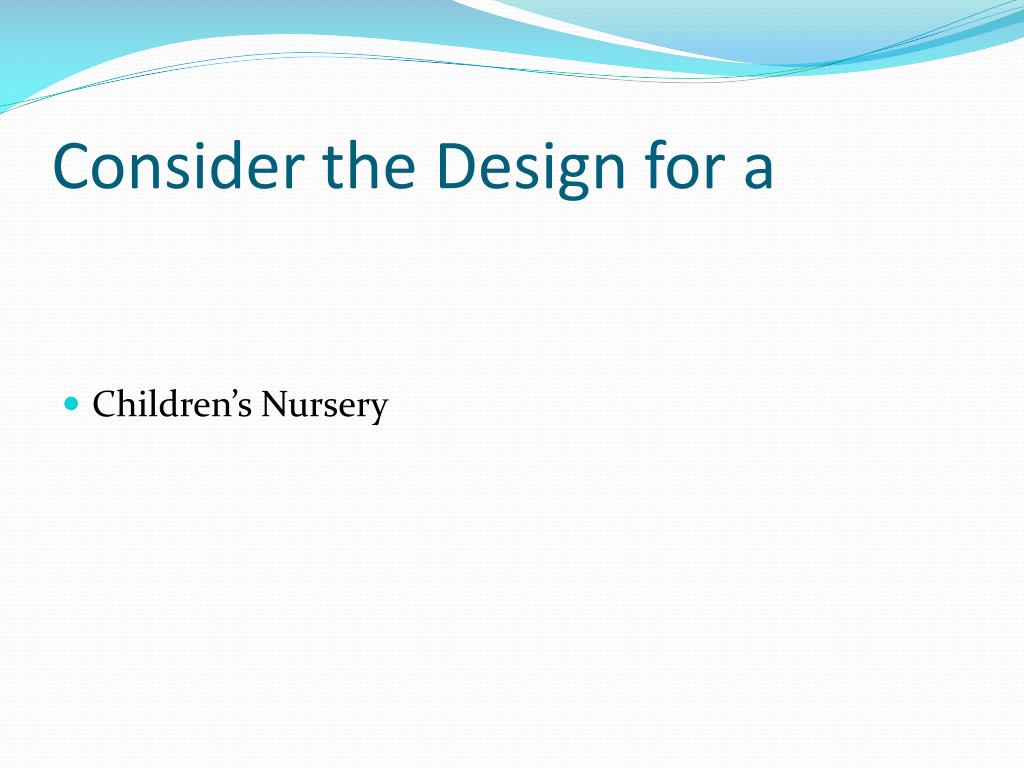 Consider the Design for a

• Children's Nursery